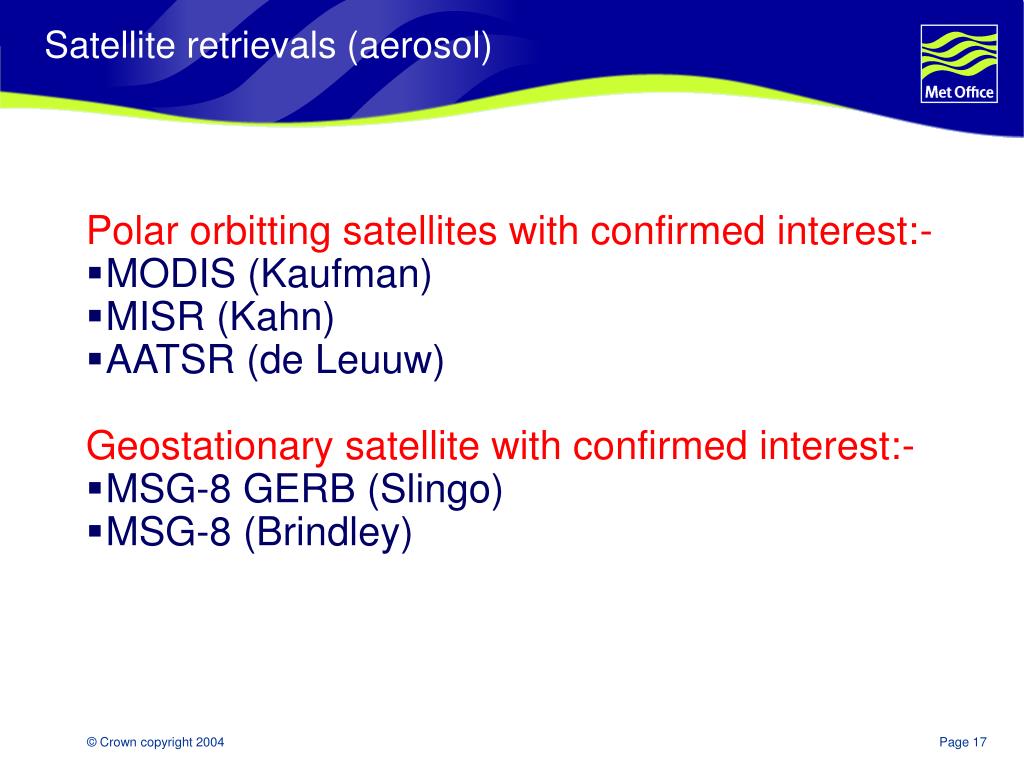 Satellite retrievals (aerosol)

Met Office

Polar orbitting satellites with confirmed interest:-
▪MODIS (Kaufman)
▪MISR (Kahn)
▪AATSR (de Leuuw)

Geostationary satellite with confirmed interest:-
▪MSG-8 GERB (Slingo)
▪MSG-8 (Brindley)

© Crown copyright 2004

Page 17